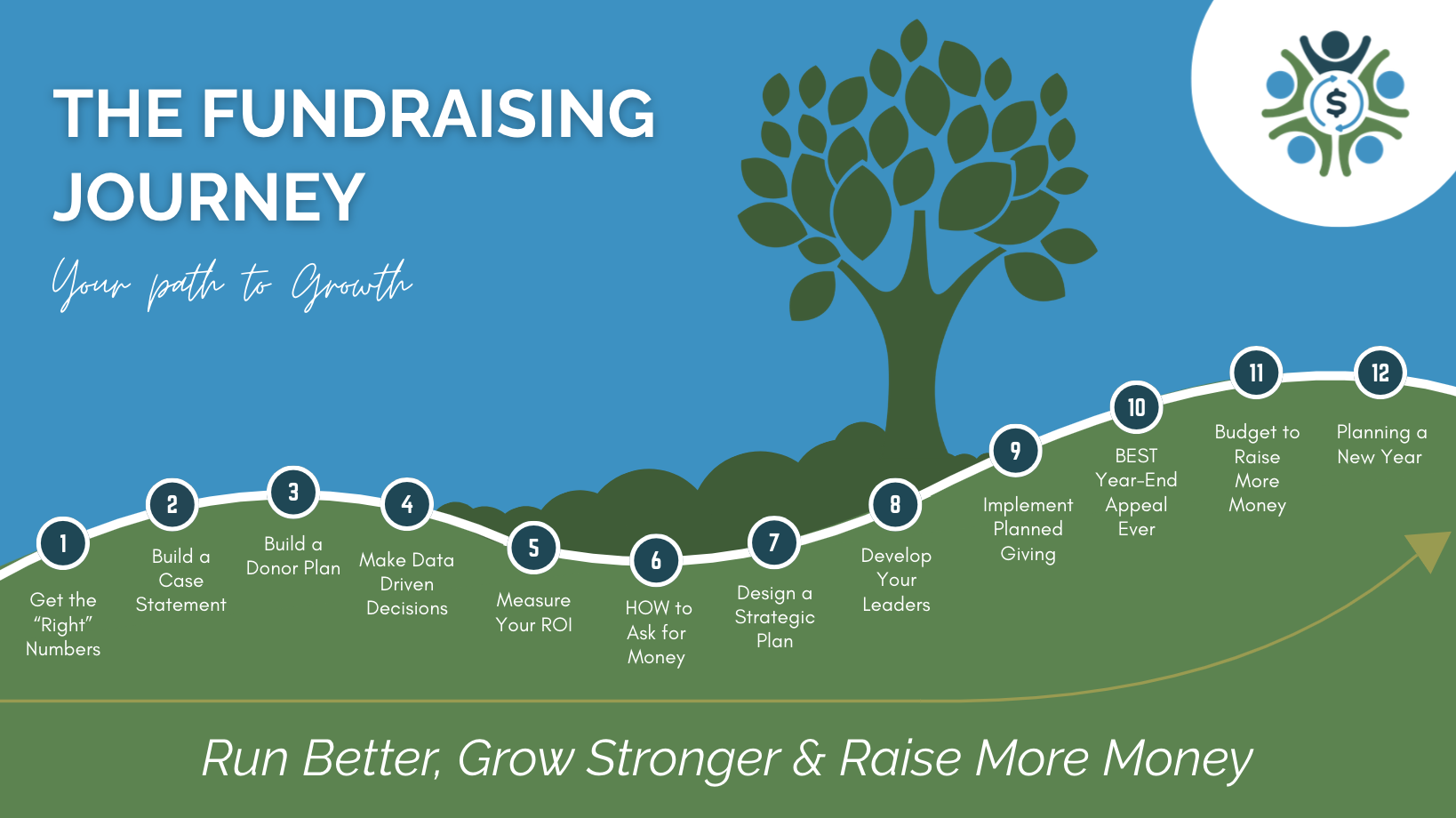 THE FUNDRAISING JOURNEY

Your path to Growth

$

1
Get the "Right" Numbers

2
Build a Case Statement

3
Build a Donor Plan

4
Make Data Driven Decisions

5
Measure Your ROI

6
HOW to Ask for Money

7
Design a Strategic Plan

8
Develop Your Leaders

9
Implement Planned Giving

10
BEST Year-End Appeal Ever

11
Budget to Raise More Money

12
Planning a New Year

Run Better, Grow Stronger & Raise More Money